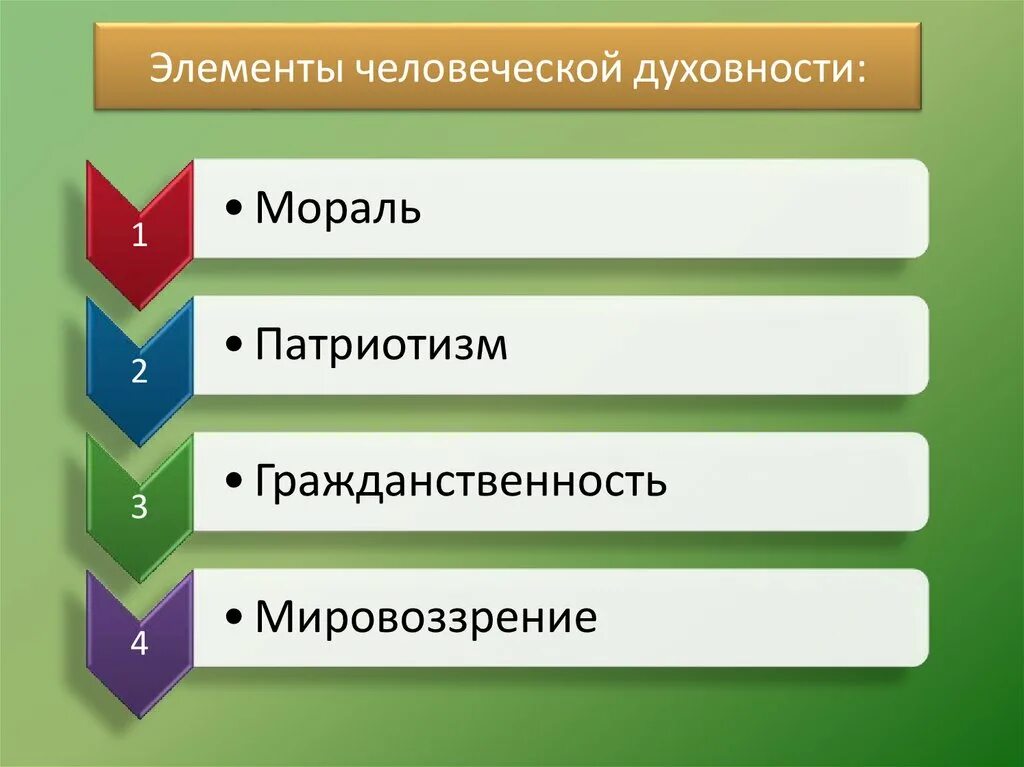 Элементы человеческой духовности:

1
• Мораль

2
• Патриотизм

3
• Гражданственность

4
• Мировоззрение